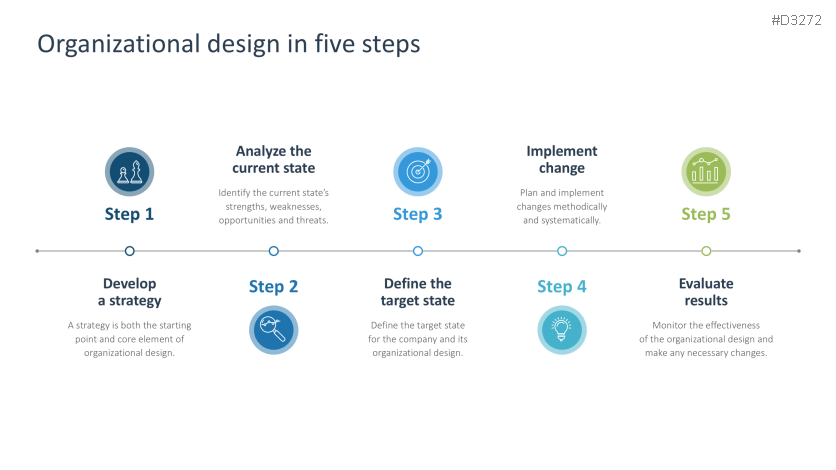 #D3272

Organizational design in five steps

Step 1

Develop a strategy

A strategy is both the starting point and core element of organizational design.

Analyze the current state

Identify the current state's strengths, weaknesses, opportunities and threats.

Step 2

Step 3

Define the target state

Define the target state for the company and its organizational design.

Implement change

Plan and implement changes methodically and systematically.

Step 4

Step 5

Evaluate results

Monitor the effectiveness of the organizational design and make any necessary changes.